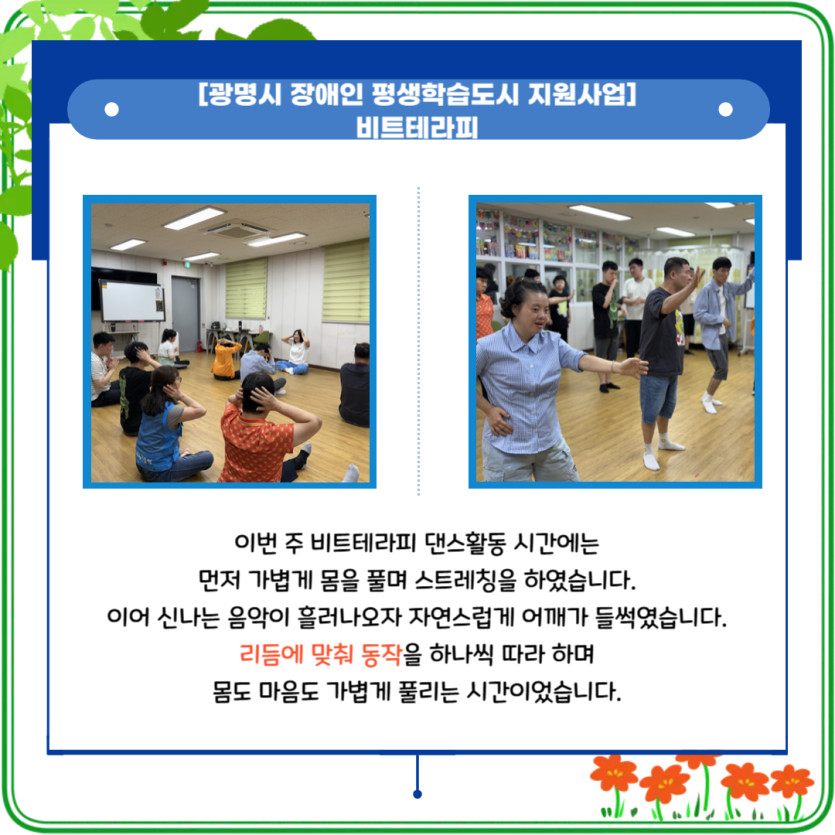 [광명시 장애인 평생학습도시 지원사업]
비트테라피

이번 주 비트테라피 댄스활동 시간에는
먼저 가볍게 몸을 풀며 스트레칭을 하였습니다.
이어 신나는 음악이 흘러나오자 자연스럽게 어깨가 들썩였습니다.
리듬에 맞춰 동작을 하나씩 따라 하며
몸도 마음도 가볍게 풀리는 시간이었습니다.